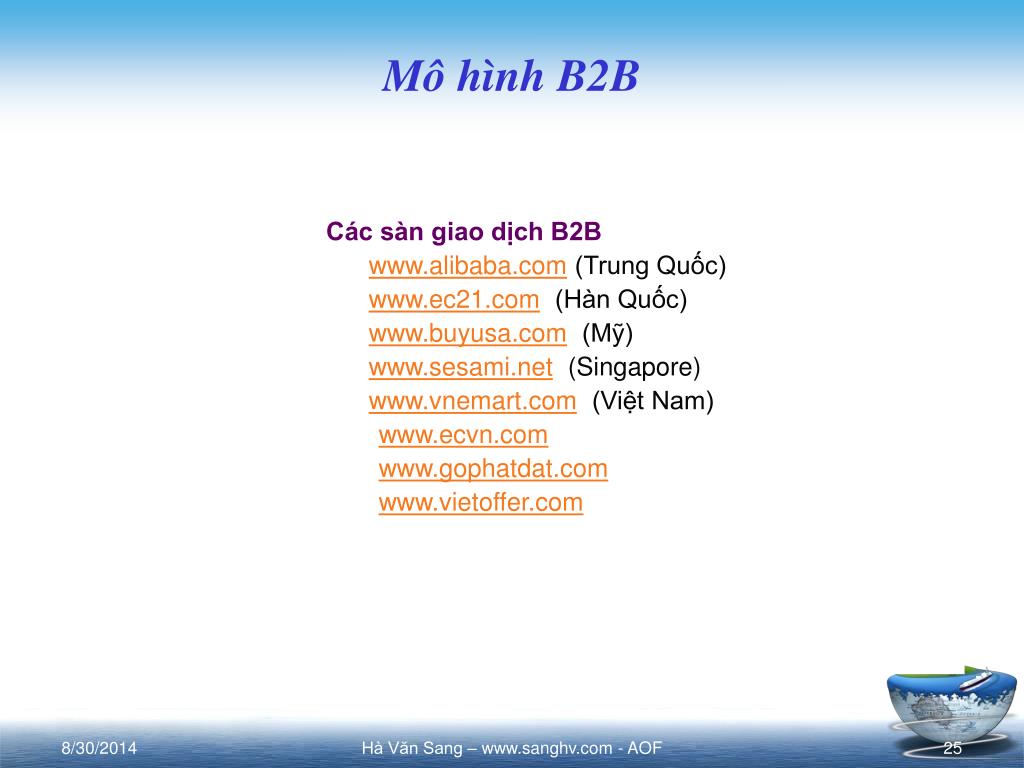 Mô hình B2B

Các sàn giao dịch B2B
www.alibaba.com (Trung Quốc)
www.ec21.com (Hàn Quốc)
www.buyusa.com (Mỹ)
www.sesami.net (Singapore)
www.vnemart.com (Việt Nam)
www.ecvn.com
www.gophatdat.com
www.vietoffer.com

8/30/2014
Hà Văn Sang – www.sanghv.com - AOF
25